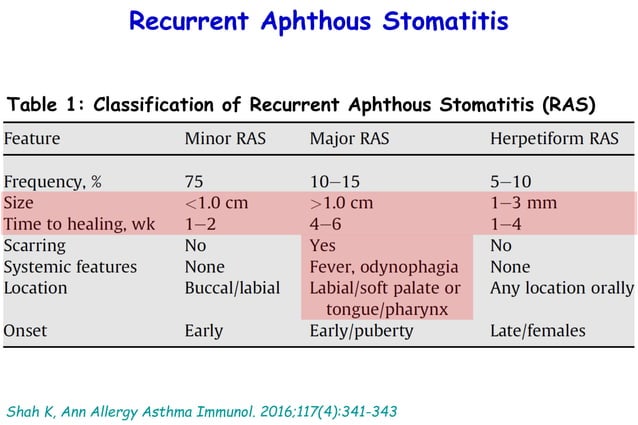 Recurrent Aphthous Stomatitis

Table 1: Classification of Recurrent Aphthous Stomatitis (RAS)

| Feature | Minor RAS | Major RAS | Herpetiform RAS |
|---|---|---|---|
| Frequency, % | 75 | 10–15 | 5–10 |
| Size | <1.0 cm | >1.0 cm | 1–3 mm |
| Time to healing, wk | 1–2 | 4–6 | 1–4 |
| Scarring | No | Yes | No |
| Systemic features | None | Fever, odynophagia | None |
| Location | Buccal/labial | Labial/soft palate or tongue/pharynx | Any location orally |
| Onset | Early | Early/puberty | Late/females |

Shah K, Ann Allergy Asthma Immunol. 2016;117(4):341-343